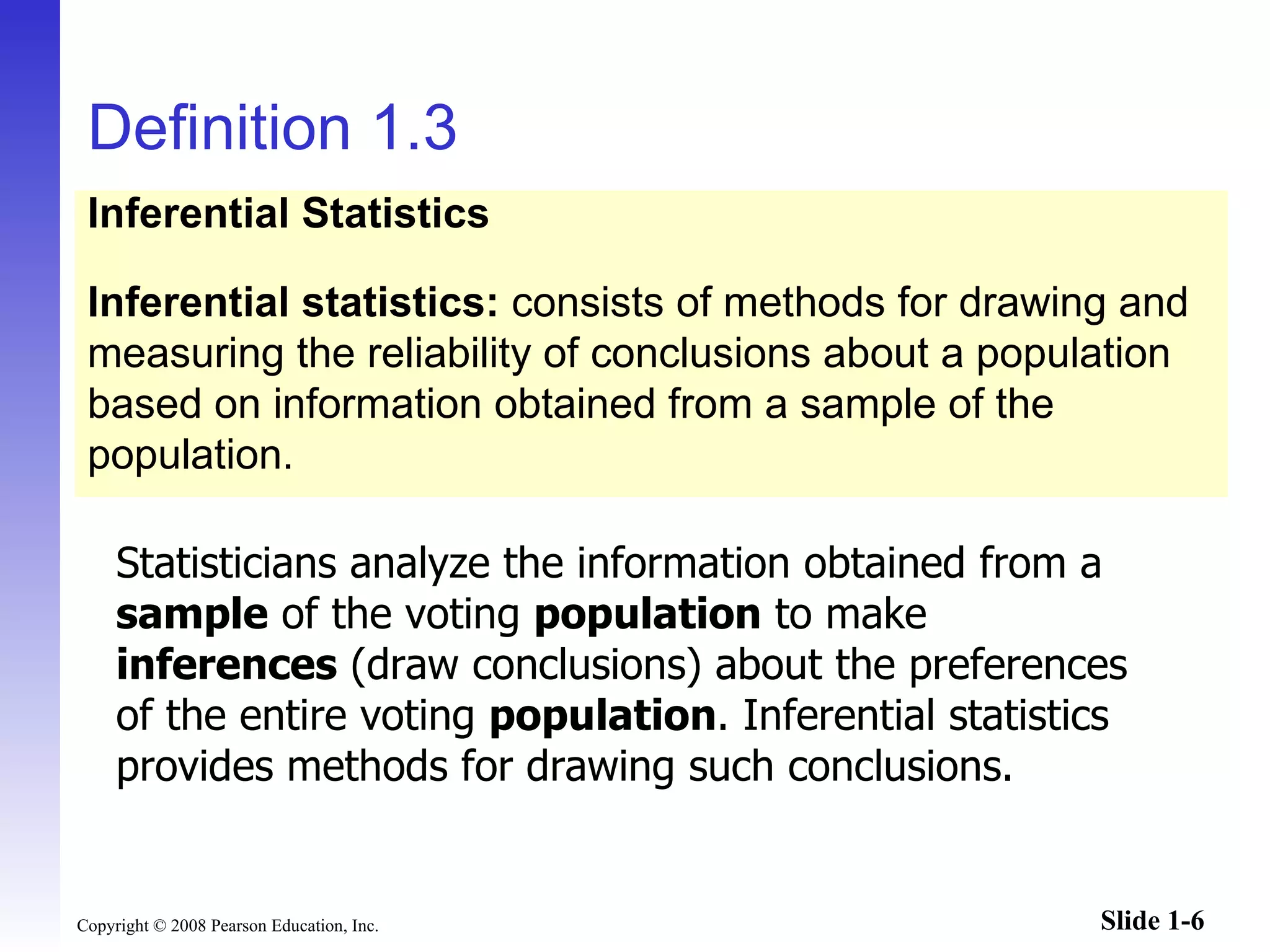 Definition 1.3

Inferential Statistics

Inferential statistics: consists of methods for drawing and measuring the reliability of conclusions about a population based on information obtained from a sample of the population.

Statisticians analyze the information obtained from a sample of the voting population to make inferences (draw conclusions) about the preferences of the entire voting population. Inferential statistics provides methods for drawing such conclusions.

Copyright © 2008 Pearson Education, Inc.

Slide 1-6